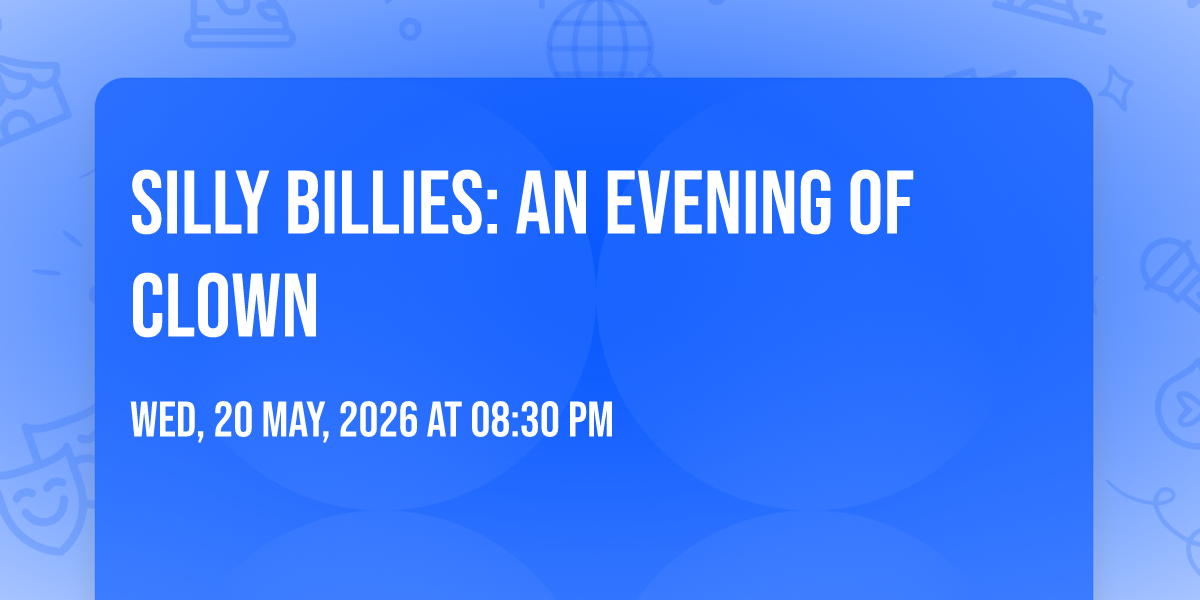 SILLY BILLIES: AN EVENING OF CLOWN

WED, 20 MAY, 2026 AT 08:30 PM